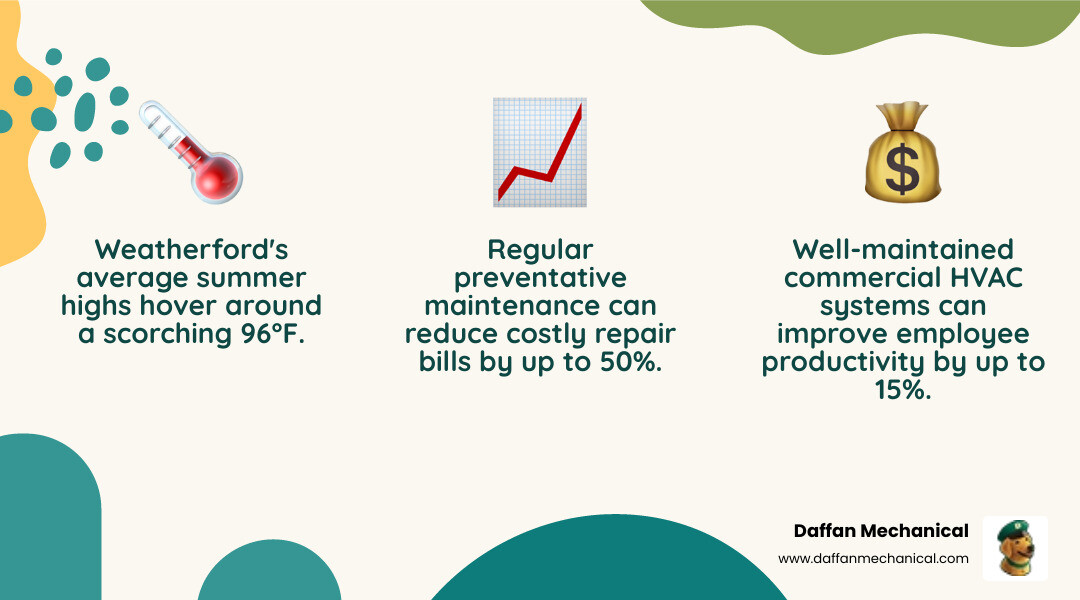 Weatherford's average summer highs hover around a scorching 96°F.

Regular preventative maintenance can reduce costly repair bills by up to 50%.

$

Well-maintained commercial HVAC systems can improve employee productivity by up to 15%.

Daffan Mechanical
www.daffanmechanical.com